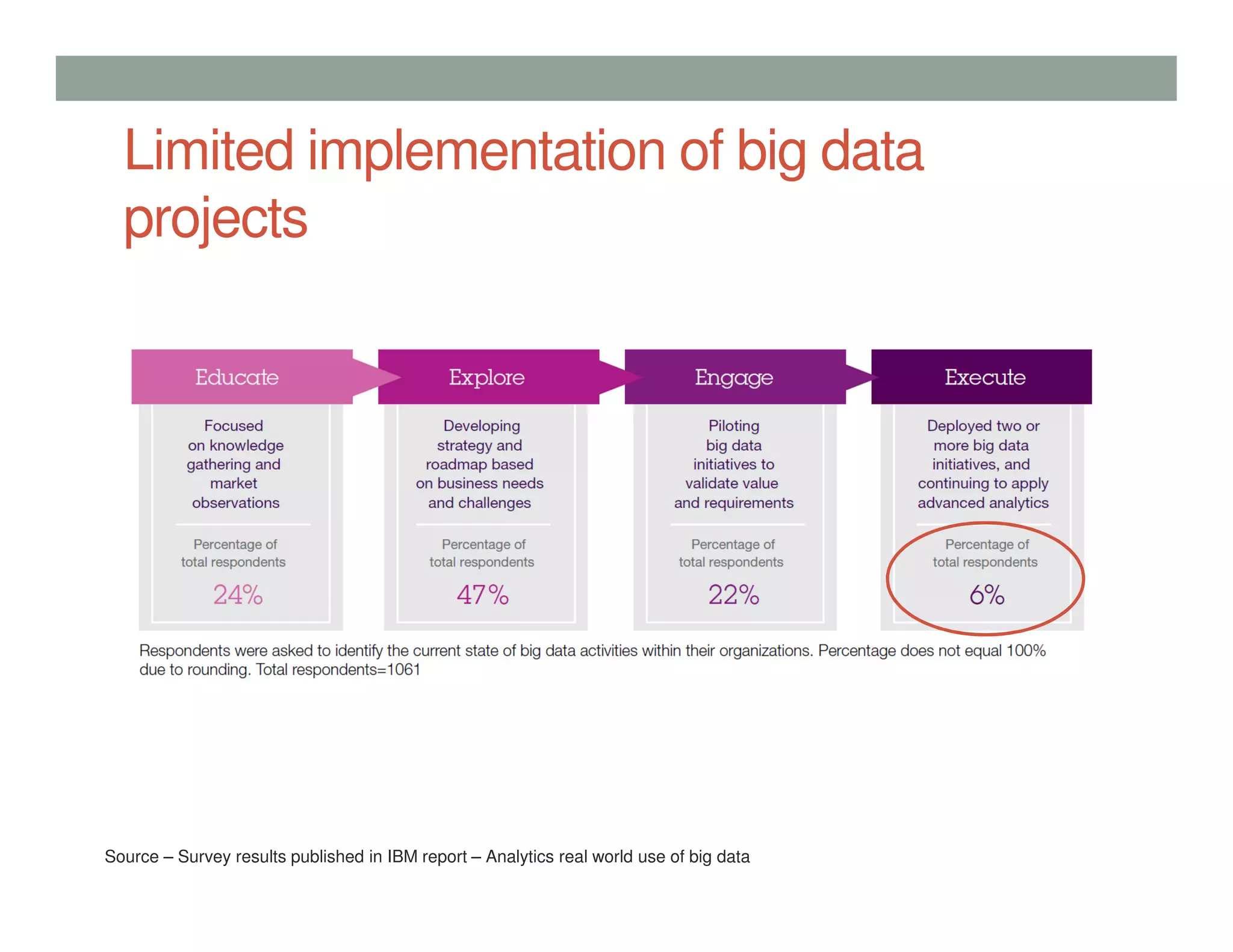 Limited implementation of big data projects

Educate

Focused on knowledge gathering and market observations

Percentage of total respondents

24%

Explore

Developing strategy and roadmap based on business needs and challenges

Percentage of total respondents

47%

Engage

Piloting big data initiatives to validate value and requirements

Percentage of total respondents

22%

Execute

Deployed two or more big data initiatives, and continuing to apply advanced analytics

Percentage of total respondents

6%

Respondents were asked to identify the current state of big data activities within their organizations. Percentage does not equal 100% due to rounding. Total respondents=1061

Source – Survey results published in IBM report – Analytics real world use of big data